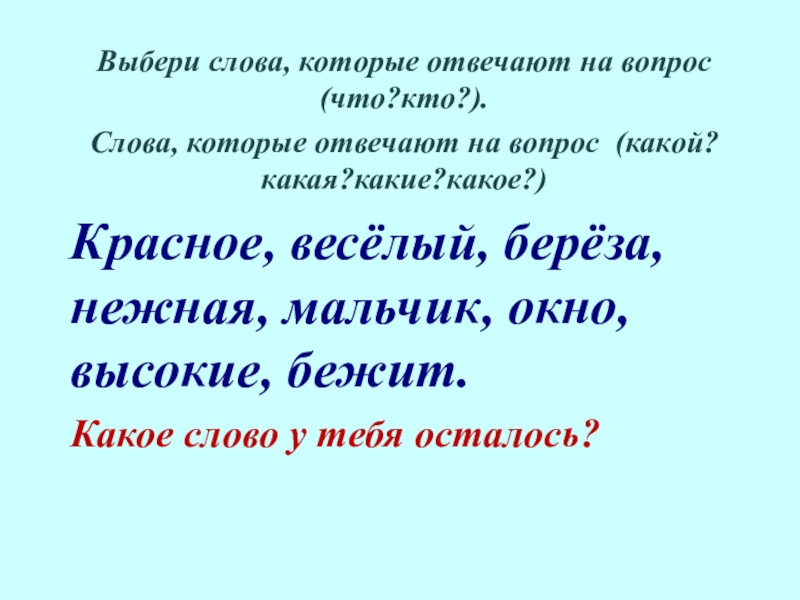 Выбери слова, которые отвечают на вопрос (что?кто?).

Слова, которые отвечают на вопрос (какой? какая?какие?какое?)

Красное, весёлый, берёза, нежная, мальчик, окно, высокие, бежит.

Какое слово у тебя осталось?